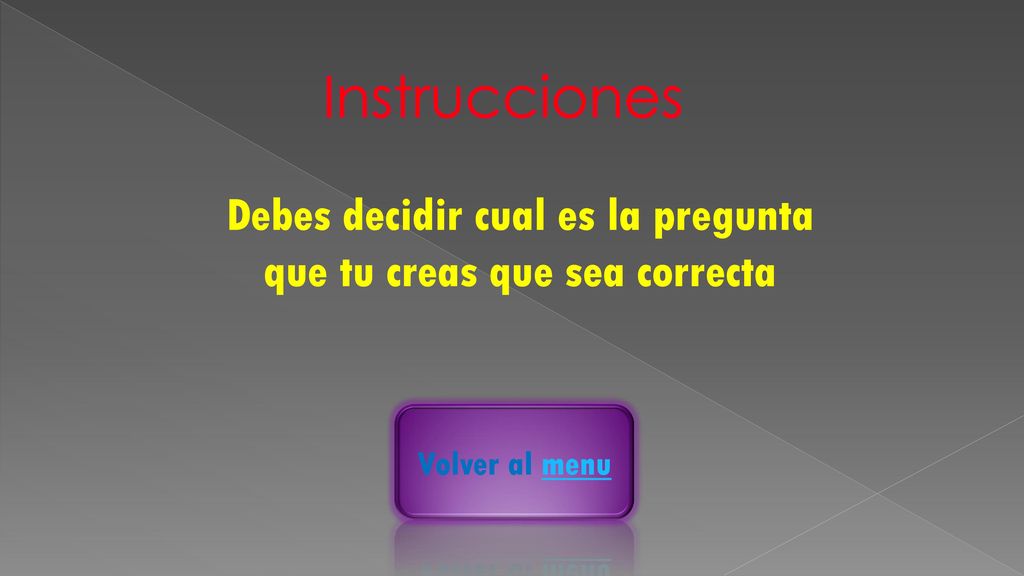 Instrucciones

Debes decidir cual es la pregunta que tu creas que sea correcta

Volver al menu